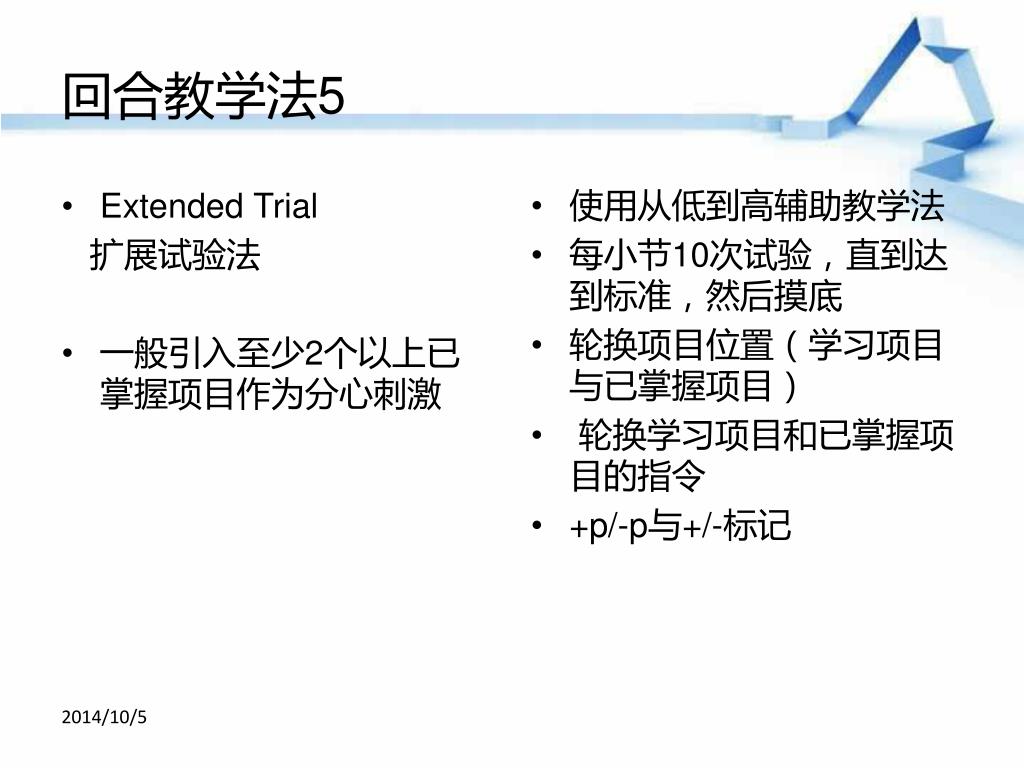 回合教学法5

• Extended Trial
扩展试验法

• 一般引入至少2个以上已掌握项目作为分心刺激

• 使用从低到高辅助教学法
• 每小节10次试验，直到达到标准，然后摸底
• 轮换项目位置（学习项目与已掌握项目）
• 轮换学习项目和已掌握项目的指令
• +p/-p与+/-标记

2014/10/5